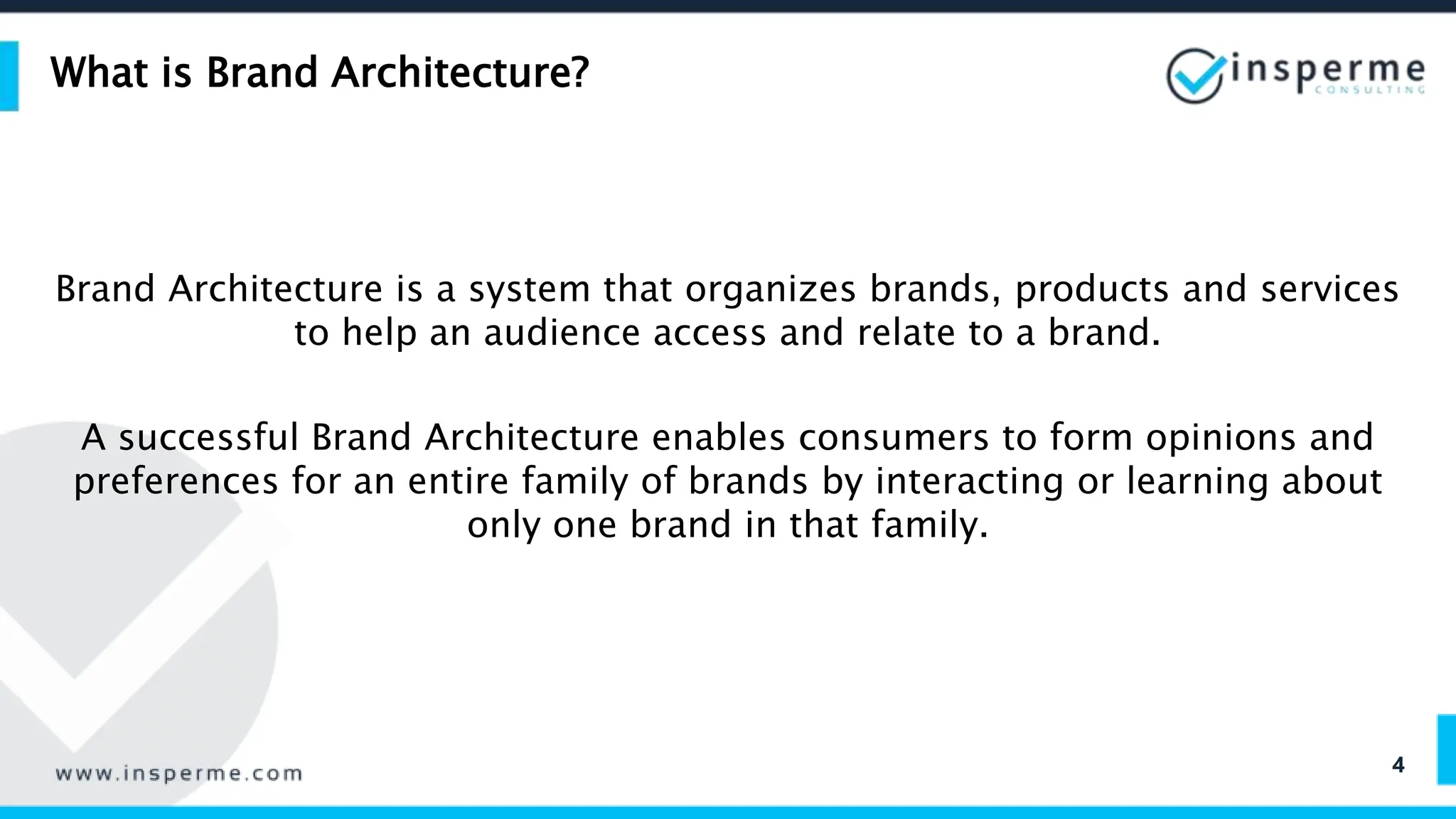 What is Brand Architecture?

insperme
CONSULTING

Brand Architecture is a system that organizes brands, products and services to help an audience access and relate to a brand.

A successful Brand Architecture enables consumers to form opinions and preferences for an entire family of brands by interacting or learning about only one brand in that family.

www.insperme.com

4